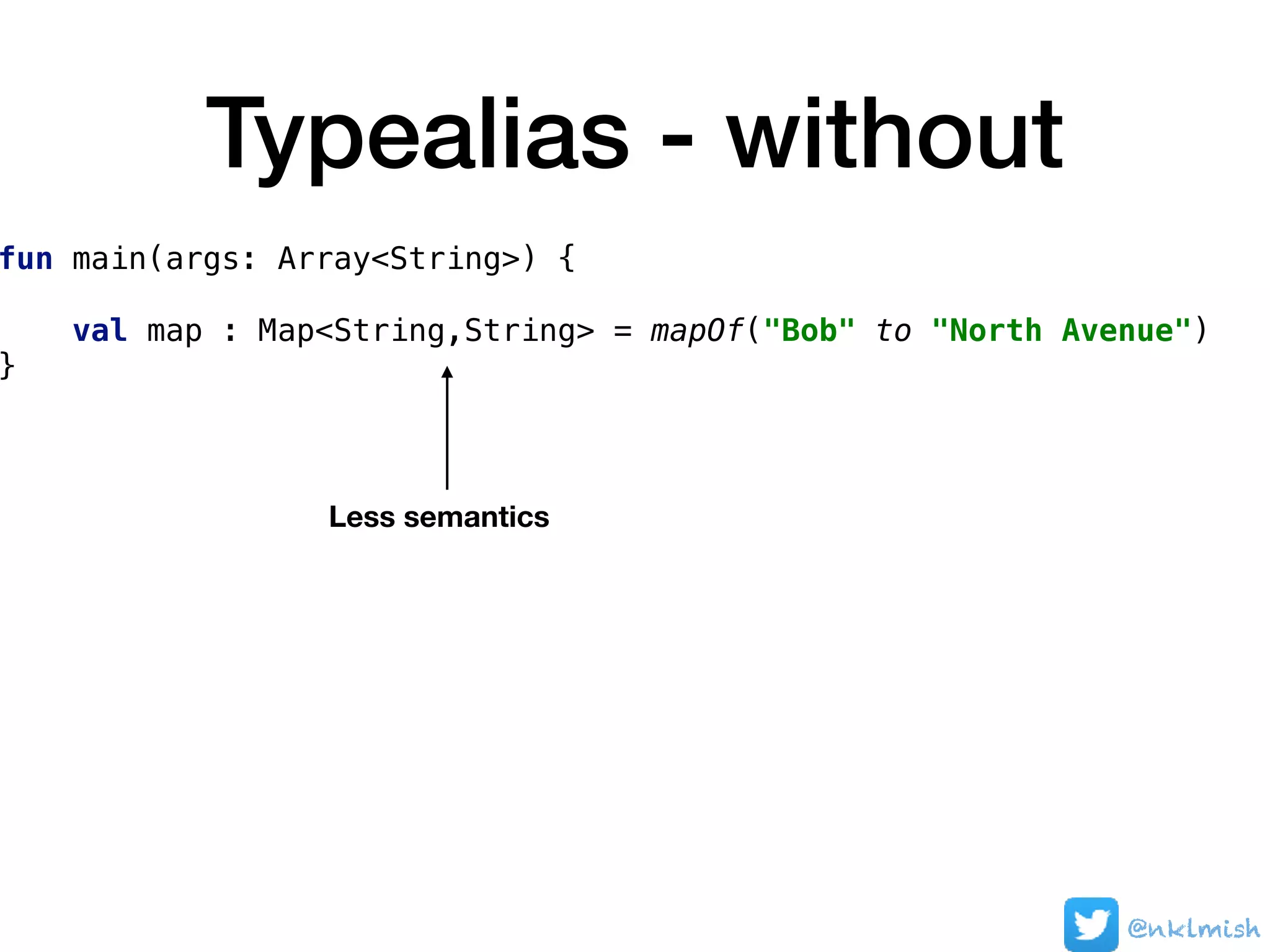 Typealias - without

fun main(args: Array<String>) {

    val map : Map<String,String> = mapOf("Bob" to "North Avenue")
}

Less semantics

@nklmish